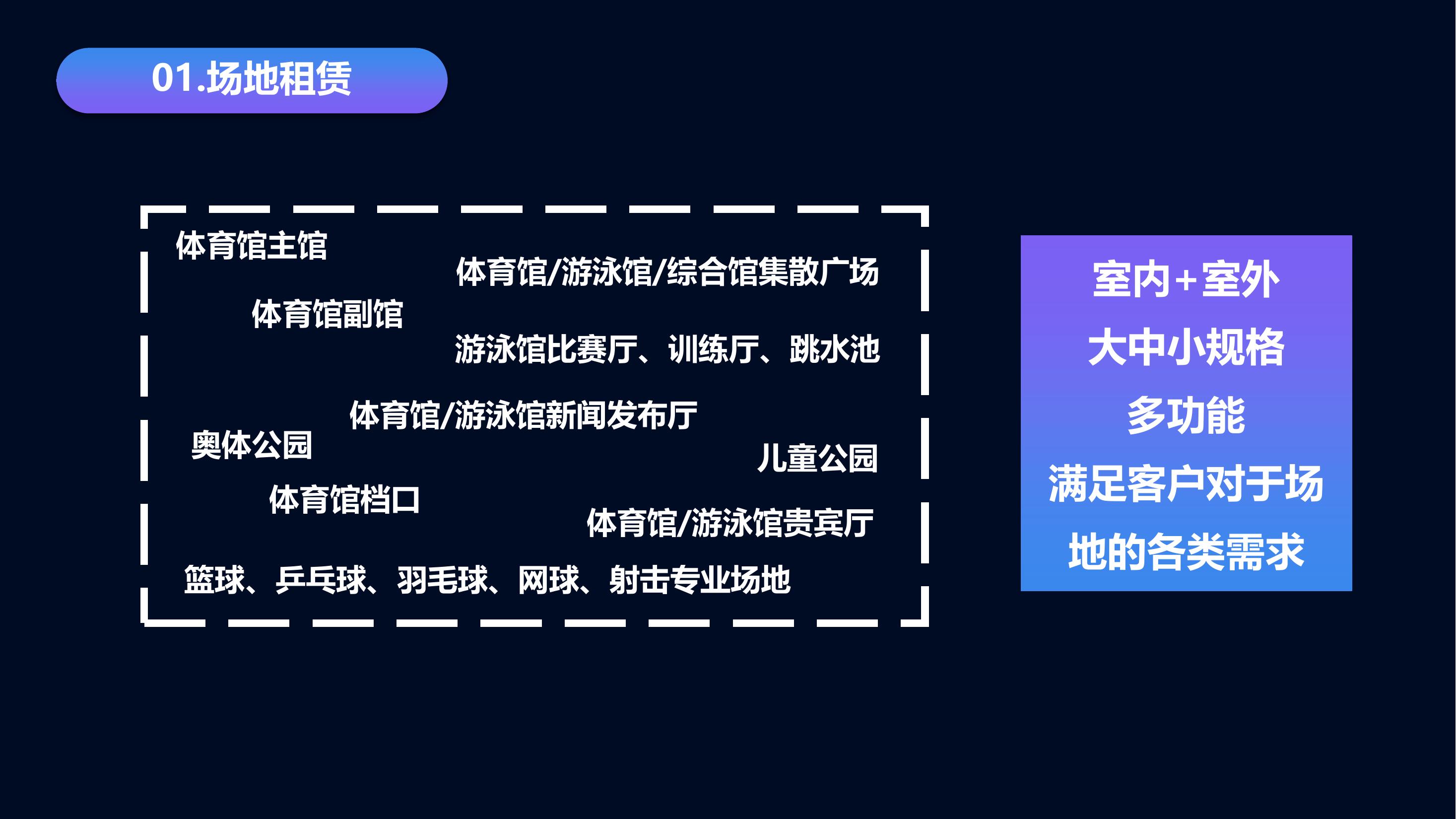 01.场地租赁

体育馆主馆

体育馆/游泳馆/综合馆集散广场

体育馆副馆

游泳馆比赛厅、训练厅、跳水池

体育馆/游泳馆新闻发布厅

奥体公园

儿童公园

体育馆档口

体育馆/游泳馆贵宾厅

篮球、乒乓球、羽毛球、网球、射击专业场地

室内+室外
大中小规格
多功能
满足客户对于场地的各类需求